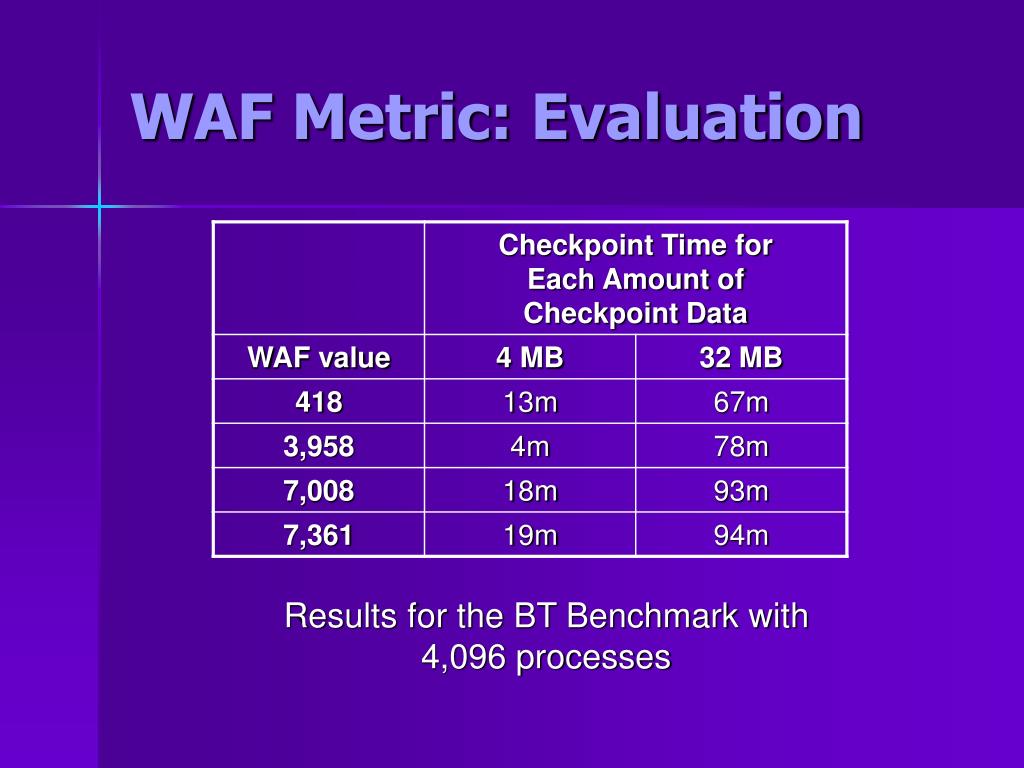 WAF Metric: Evaluation

| | Checkpoint Time for Each Amount of Checkpoint Data | |
|---|---|---|
| WAF value | 4 MB | 32 MB |
| 418 | 13m | 67m |
| 3,958 | 4m | 78m |
| 7,008 | 18m | 93m |
| 7,361 | 19m | 94m |

Results for the BT Benchmark with 4,096 processes